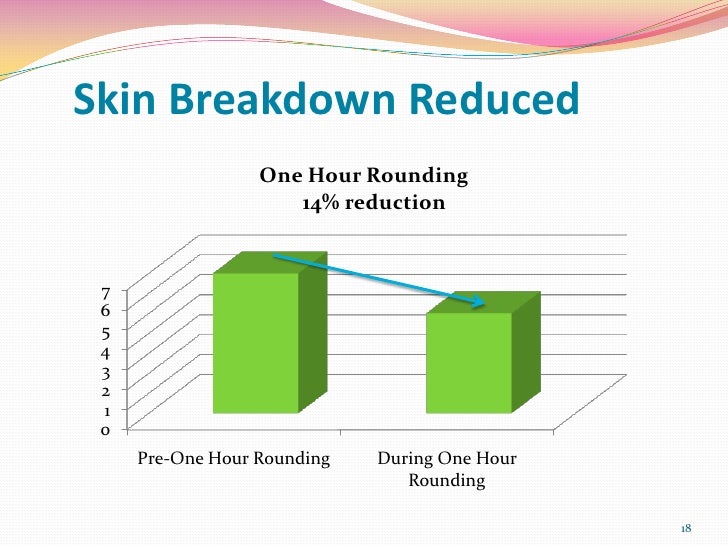 Skin Breakdown Reduced

One Hour Rounding
14% reduction

7
6
5
4
3
2
1
0

Pre-One Hour Rounding

During One Hour Rounding

18